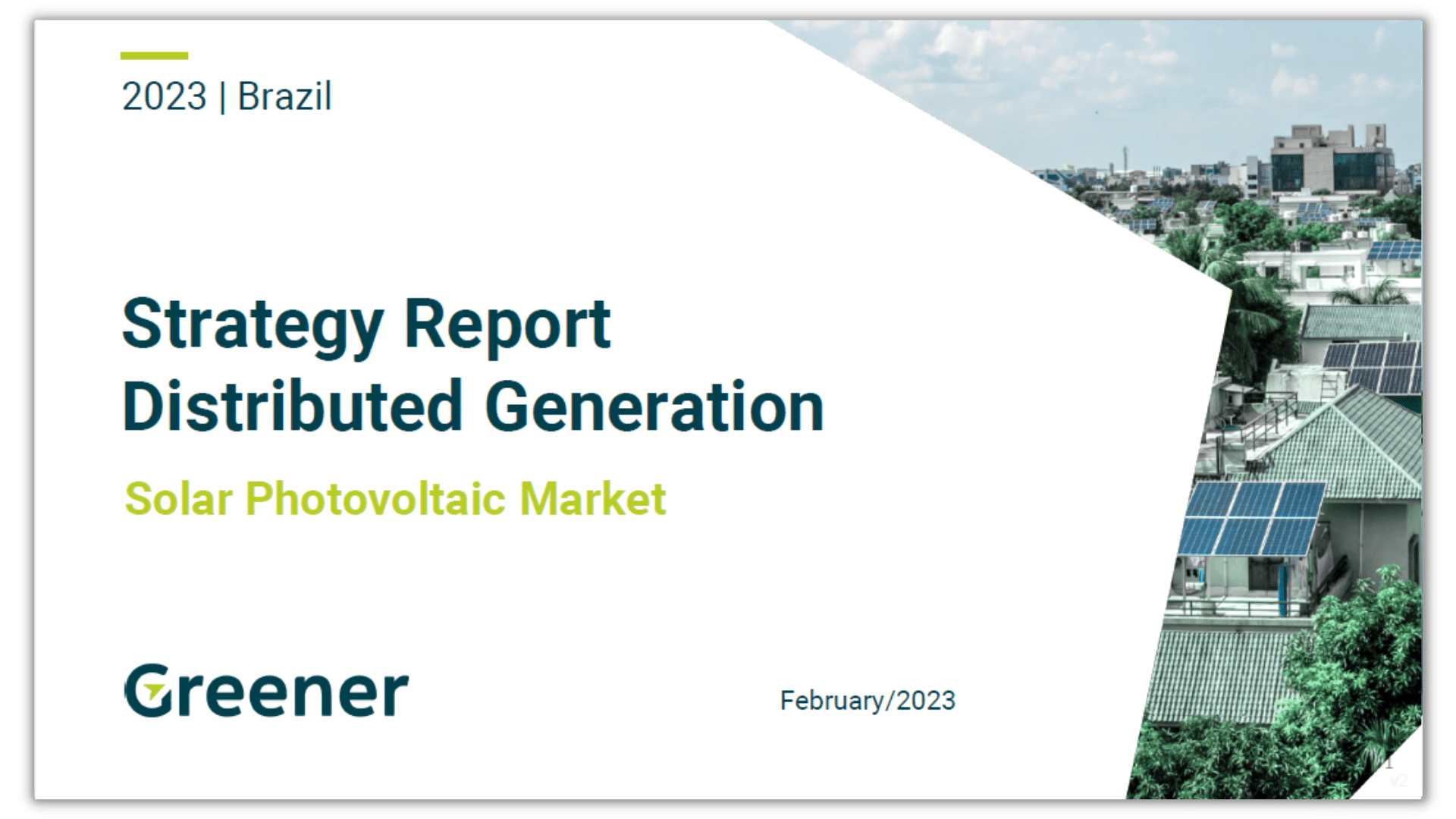 2023 | Brazil

Strategy Report
Distributed Generation

Solar Photovoltaic Market

Greener

February/2023

1
v2